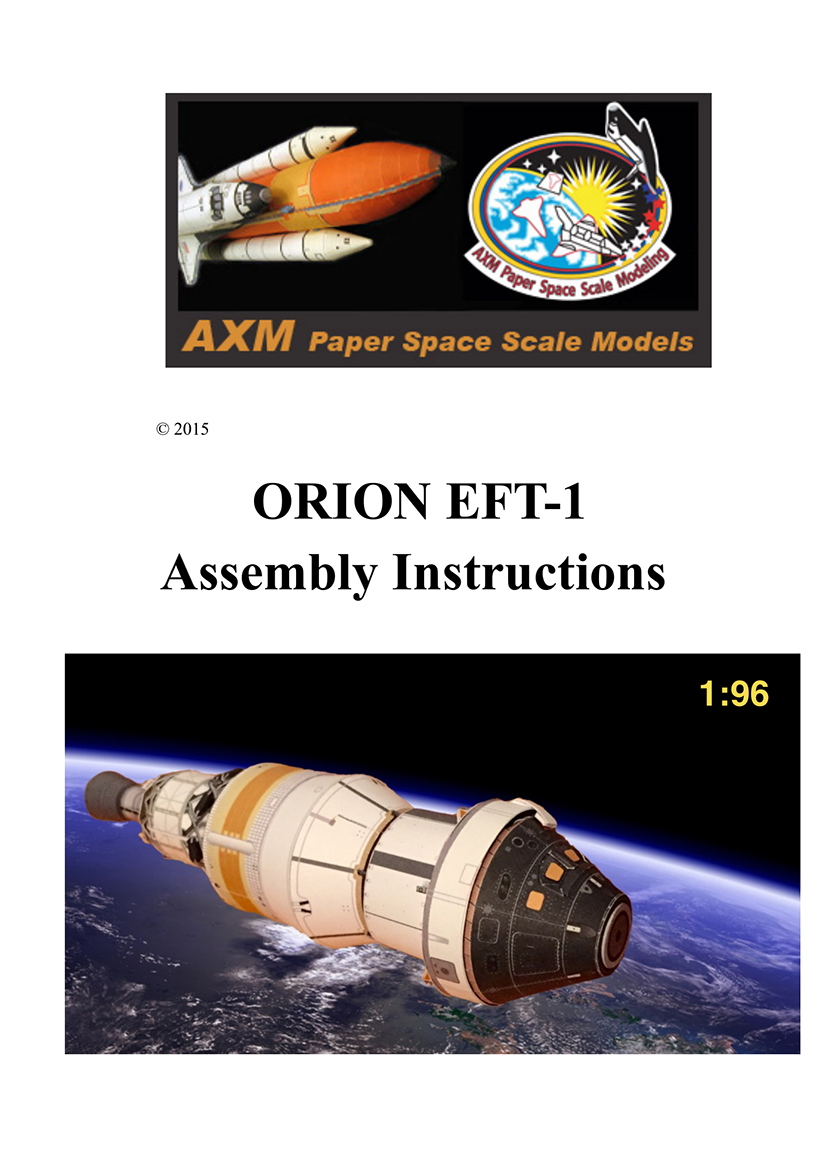 AXM Paper Space Scale Modeling

AXM Paper Space Scale Models

© 2015

ORION EFT-1
Assembly Instructions

1:96